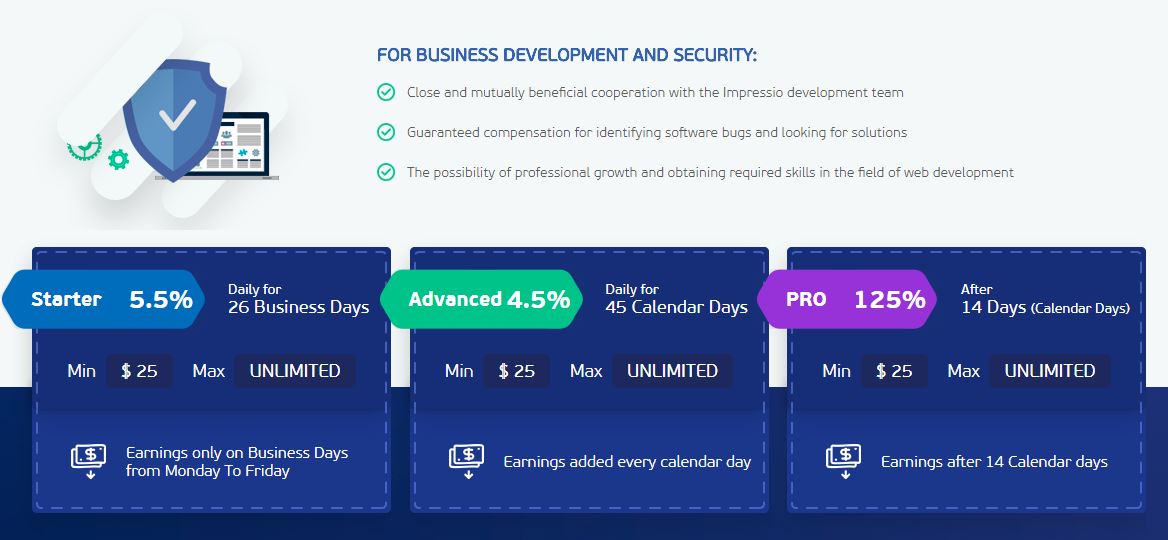 FOR BUSINESS DEVELOPMENT AND SECURITY:

Close and mutually beneficial cooperation with the Impressio development team

Guaranteed compensation for identifying software bugs and looking for solutions

The possibility of professional growth and obtaining required skills in the field of web development

Starter 5.5%
Daily for
26 Business Days

Min $ 25 Max UNLIMITED

Earnings only on Business Days from Monday To Friday

Advanced 4.5%
Daily for
45 Calendar Days

Min $ 25 Max UNLIMITED

Earnings added every calendar day

PRO 125%
After
14 Days (Calendar Days)

Min $ 25 Max UNLIMITED

Earnings after 14 Calendar days